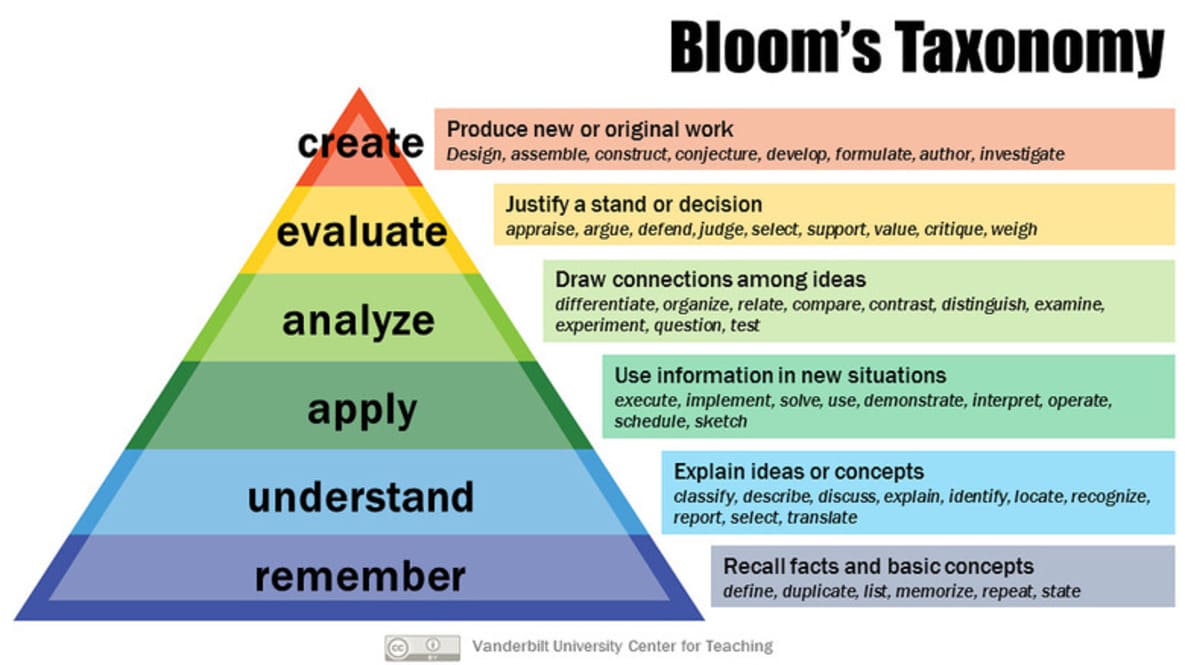 Bloom's Taxonomy

create

Produce new or original work
Design, assemble, construct, conjecture, develop, formulate, author, investigate

evaluate

Justify a stand or decision
appraise, argue, defend, judge, select, support, value, critique, weigh

analyze

Draw connections among ideas
differentiate, organize, relate, compare, contrast, distinguish, examine, experiment, question, test

apply

Use information in new situations
execute, implement, solve, use, demonstrate, interpret, operate, schedule, sketch

understand

Explain ideas or concepts
classify, describe, discuss, explain, identify, locate, recognize, report, select, translate

remember

Recall facts and basic concepts
define, duplicate, list, memorize, repeat, state

cc BY

Vanderbilt University Center for Teaching